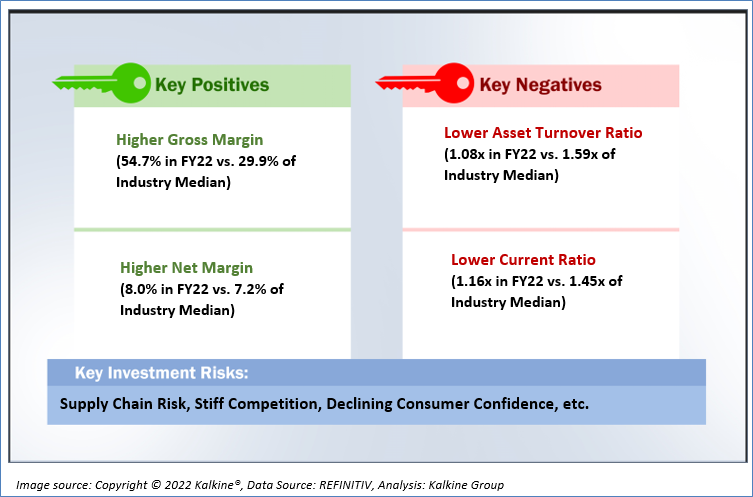 Key Positives

Higher Gross Margin
(54.7% in FY22 vs. 29.9% of Industry Median)

Higher Net Margin
(8.0% in FY22 vs. 7.2% of Industry Median)

Key Negatives

Lower Asset Turnover Ratio
(1.08x in FY22 vs. 1.59x of Industry Median)

Lower Current Ratio
(1.16x in FY22 vs. 1.45x of Industry Median)

Key Investment Risks:

Supply Chain Risk, Stiff Competition, Declining Consumer Confidence, etc.

Image source: Copyright © 2022 Kalkine®, Data Source: REFINITIV, Analysis: Kalkine Group